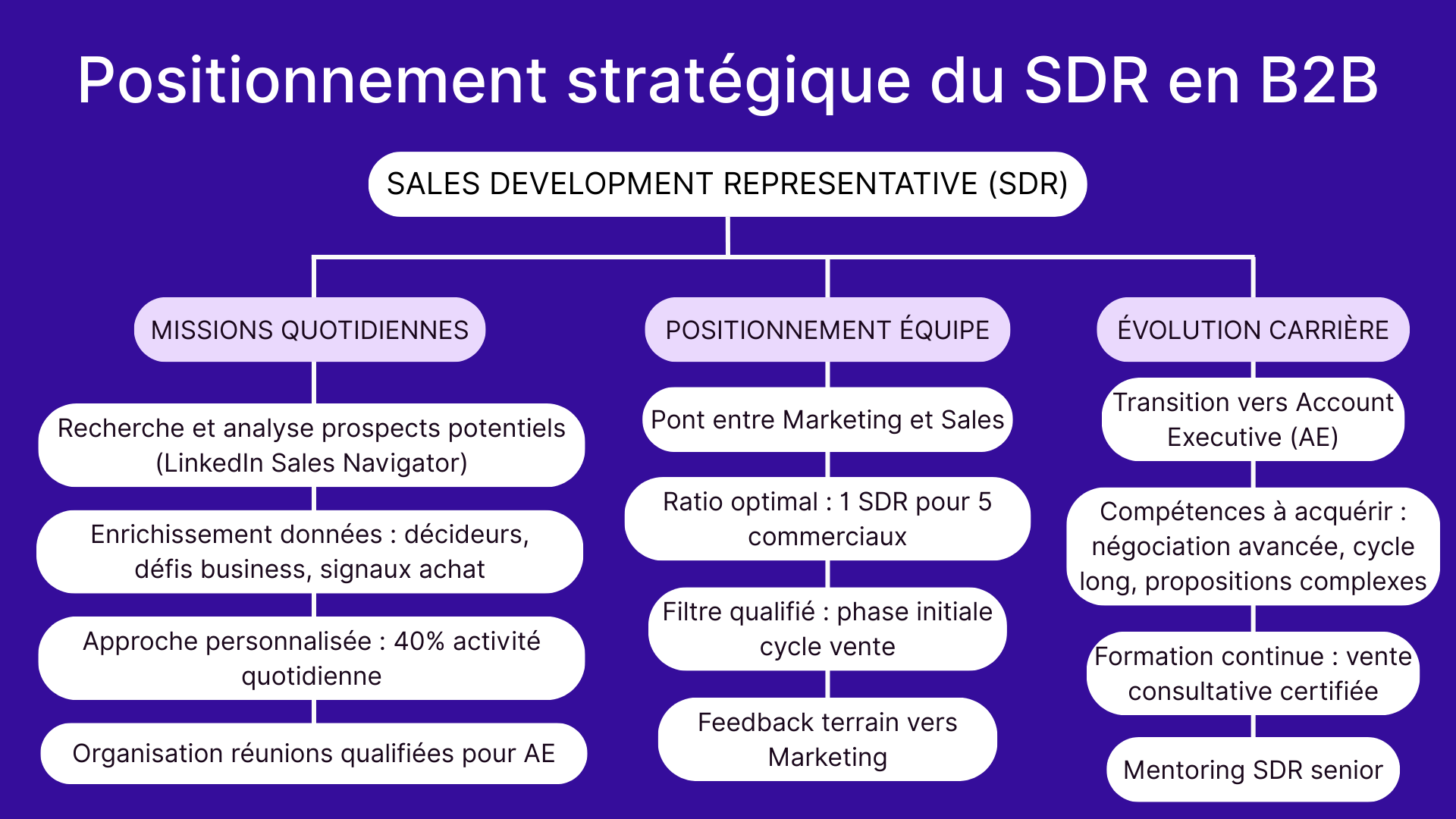 Positionnement stratégique du SDR en B2B

SALES DEVELOPMENT REPRESENTATIVE (SDR)

MISSIONS QUOTIDIENNES

Recherche et analyse prospects potentiels (LinkedIn Sales Navigator)

Enrichissement données : décideurs, défis business, signaux achat

Approche personnalisée : 40% activité quotidienne

Organisation réunions qualifiées pour AE

POSITIONNEMENT ÉQUIPE

Pont entre Marketing et Sales

Ratio optimal : 1 SDR pour 5 commerciaux

Filtre qualifié : phase initiale cycle vente

Feedback terrain vers Marketing

ÉVOLUTION CARRIÈRE

Transition vers Account Executive (AE)

Compétences à acquérir : négociation avancée, cycle long, propositions complexes

Formation continue : vente consultative certifiée

Mentoring SDR senior